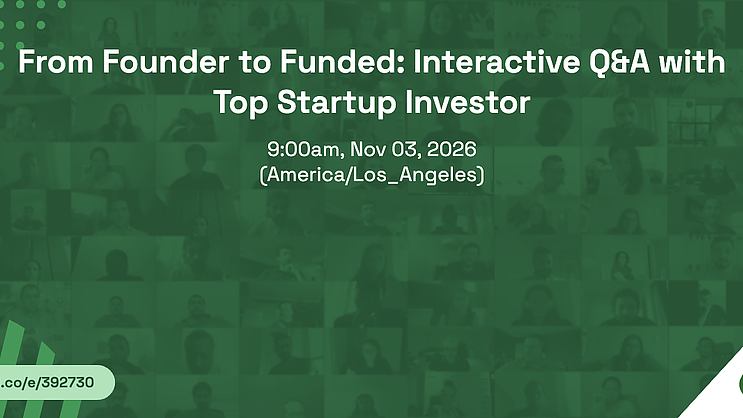 From Founder to Funded: Interactive Q&A with Top Startup Investor

9:00am, Nov 03, 2026 (America/Los_Angeles)

.co/e/392730